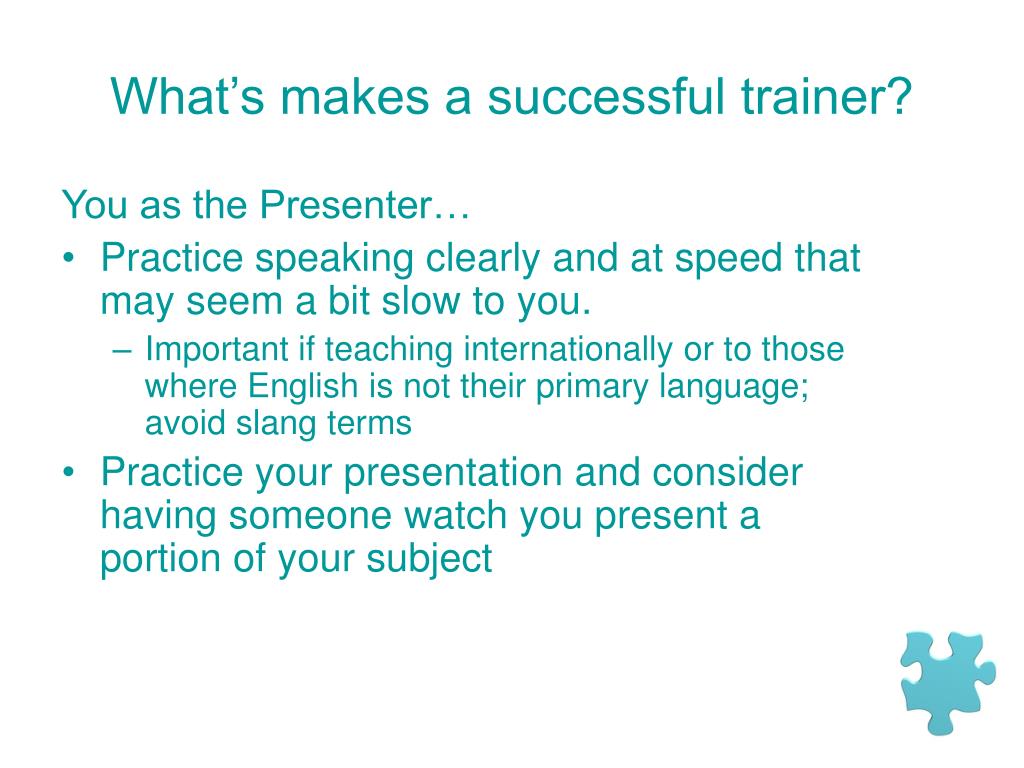 What’s makes a successful trainer?

You as the Presenter…

• Practice speaking clearly and at speed that may seem a bit slow to you.
  – Important if teaching internationally or to those where English is not their primary language; avoid slang terms
• Practice your presentation and consider having someone watch you present a portion of your subject